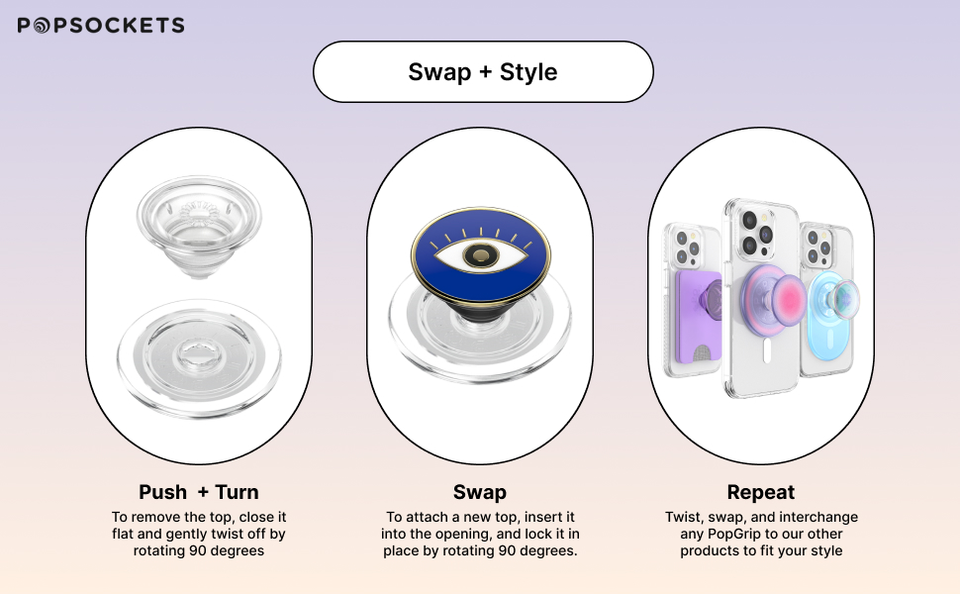 POPSOCKETS

Swap + Style

Push + Turn
To remove the top, close it flat and gently twist off by rotating 90 degrees

Swap
To attach a new top, insert it into the opening, and lock it in place by rotating 90 degrees.

Repeat
Twist, swap, and interchange any PopGrip to our other products to fit your style